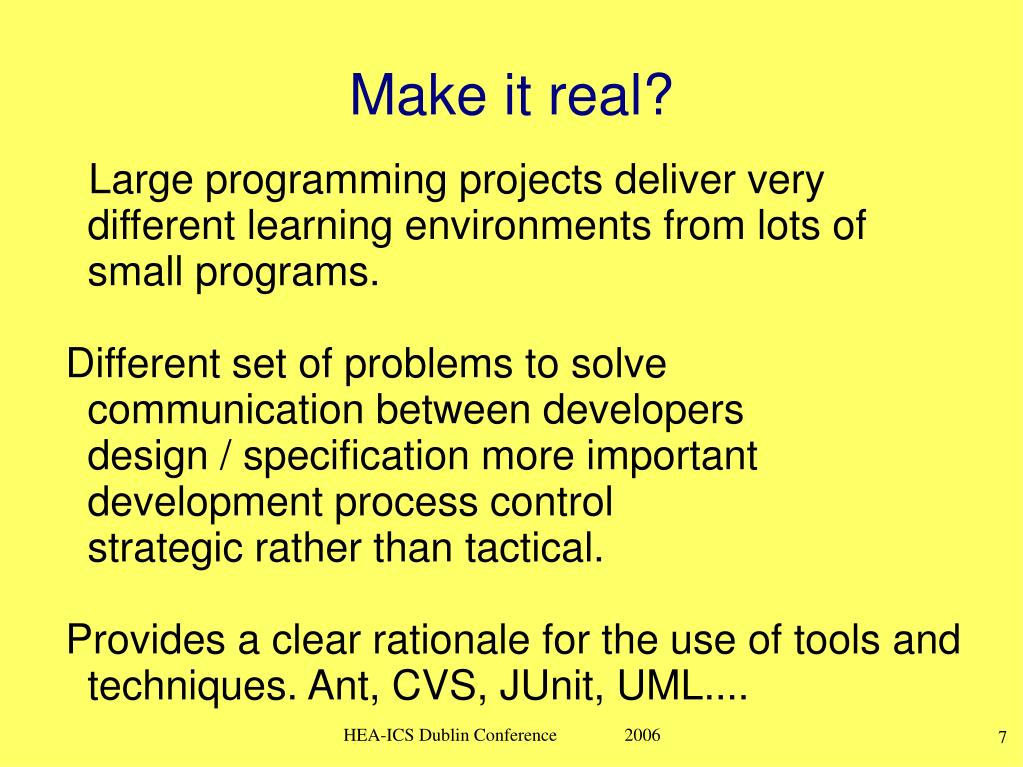 Make it real?

Large programming projects deliver very different learning environments from lots of small programs.

Different set of problems to solve
communication between developers
design / specification more important
development process control
strategic rather than tactical.

Provides a clear rationale for the use of tools and techniques. Ant, CVS, JUnit, UML....

HEA-ICS Dublin Conference 2006

7